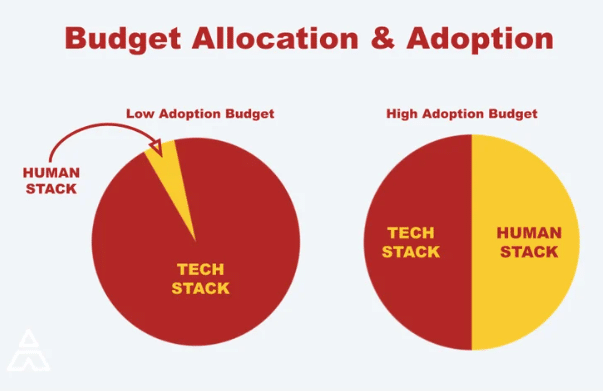 Budget Allocation & Adoption

Low Adoption Budget

HUMAN STACK

TECH STACK

High Adoption Budget

TECH STACK

HUMAN STACK